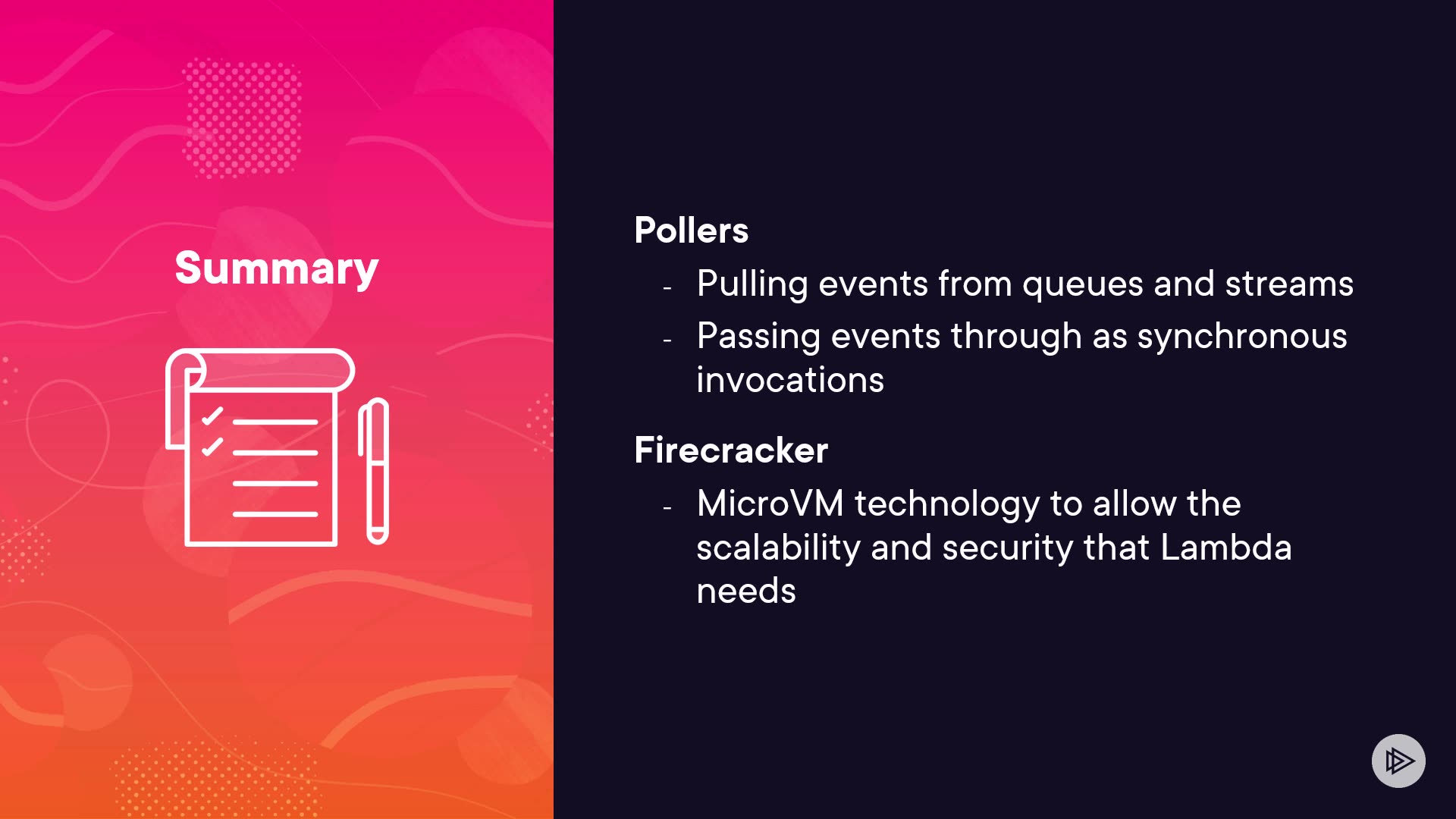 Summary

Pollers

- Pulling events from queues and streams
- Passing events through as synchronous invocations

Firecracker

- MicroVM technology to allow the scalability and security that Lambda needs